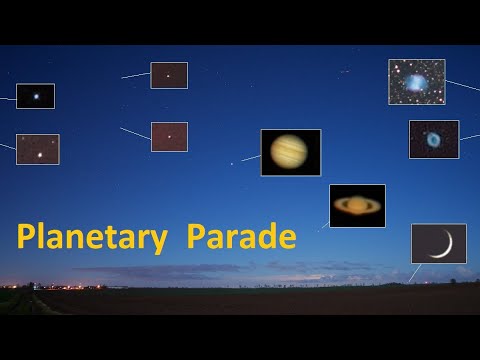 Planetary Parade